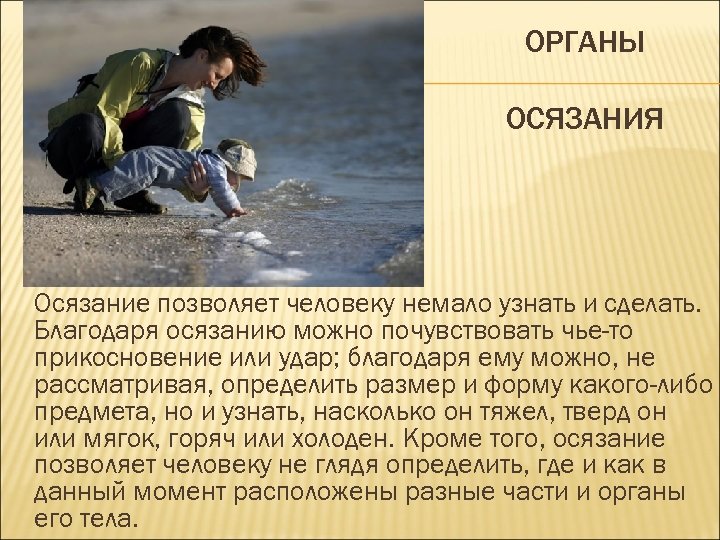 ОРГАНЫ

ОСЯЗАНИЯ

Осязание позволяет человеку немало узнать и сделать. Благодаря осязанию можно почувствовать чье-то прикосновение или удар; благодаря ему можно, не рассматривая, определить размер и форму какого-либо предмета, но и узнать, насколько он тяжел, тверд он или мягок, горяч или холоден. Кроме того, осязание позволяет человеку не глядя определить, где и как в данный момент расположены разные части и органы его тела.